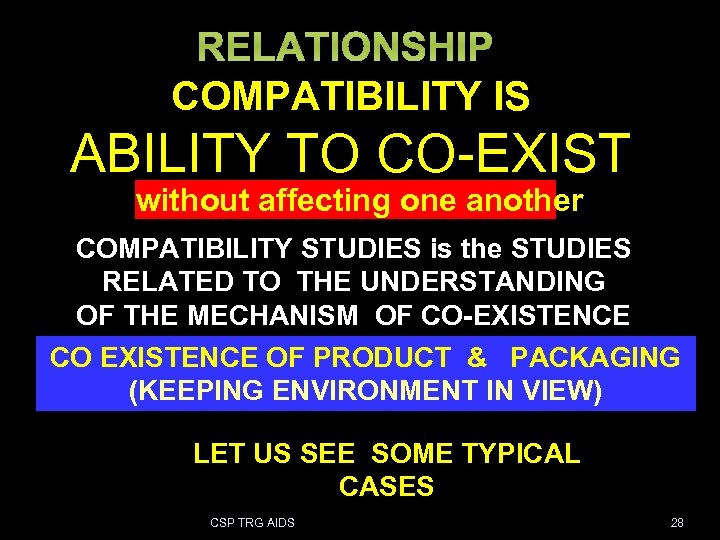 RELATIONSHIP COMPATIBILITY IS ABILITY TO CO-EXIST without affecting one another

COMPATIBILITY STUDIES is the STUDIES RELATED TO THE UNDERSTANDING OF THE MECHANISM OF CO-EXISTENCE

CO EXISTENCE OF PRODUCT & PACKAGING (KEEPING ENVIRONMENT IN VIEW)

LET US SEE SOME TYPICAL CASES

CSP TRG AIDS

28